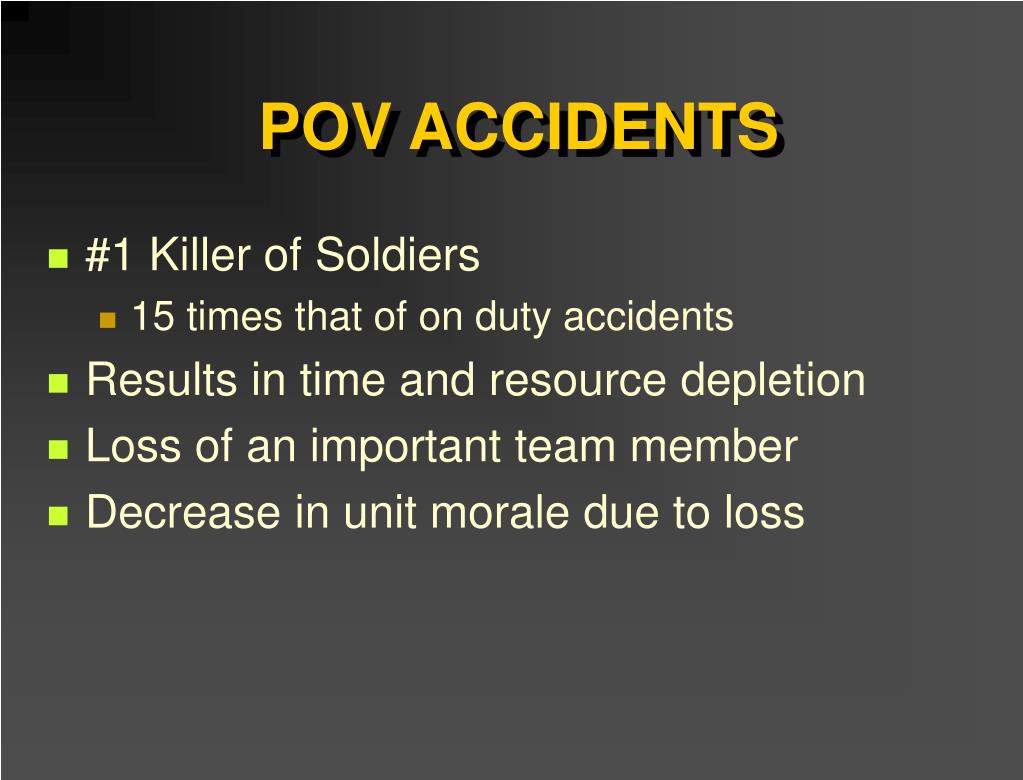 POV ACCIDENTS

#1 Killer of Soldiers

15 times that of on duty accidents

Results in time and resource depletion

Loss of an important team member

Decrease in unit morale due to loss